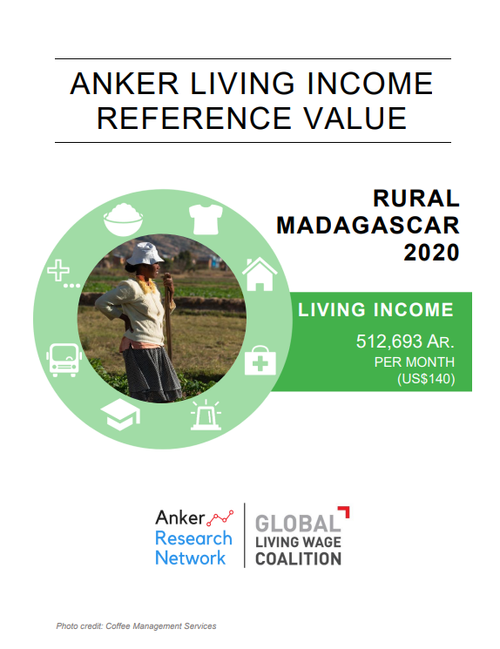 ANKER LIVING INCOME REFERENCE VALUE

RURAL MADAGASCAR 2020

LIVING INCOME

512,693 AR.
PER MONTH
(US$140)

Anker Research Network

GLOBAL LIVING WAGE COALITION

Photo credit: Coffee Management Services